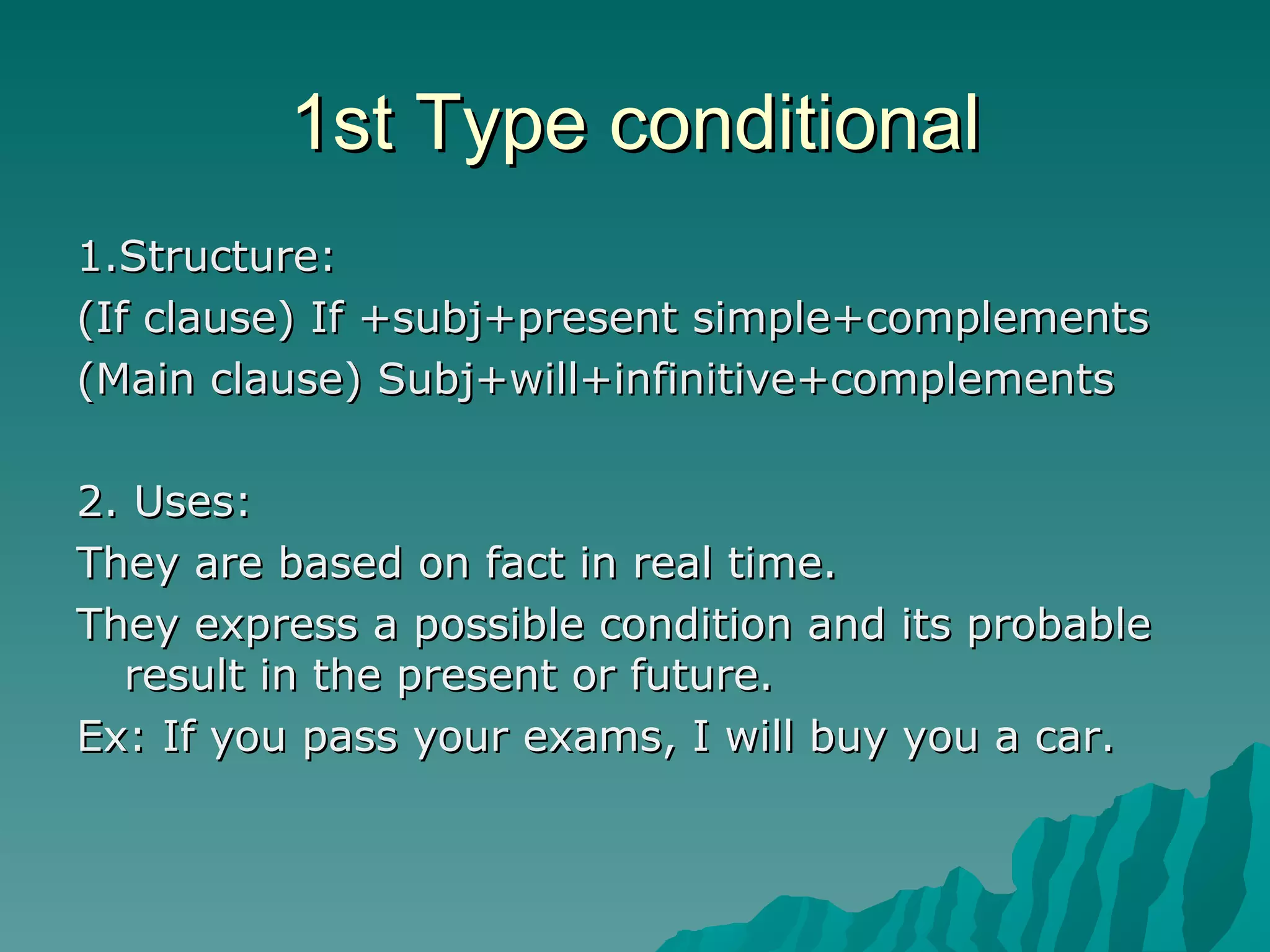 1st Type conditional

1.Structure:
(If clause) If +subj+present simple+complements
(Main clause) Subj+will+infinitive+complements

2. Uses:
They are based on fact in real time.
They express a possible condition and its probable result in the present or future.
Ex: If you pass your exams, I will buy you a car.